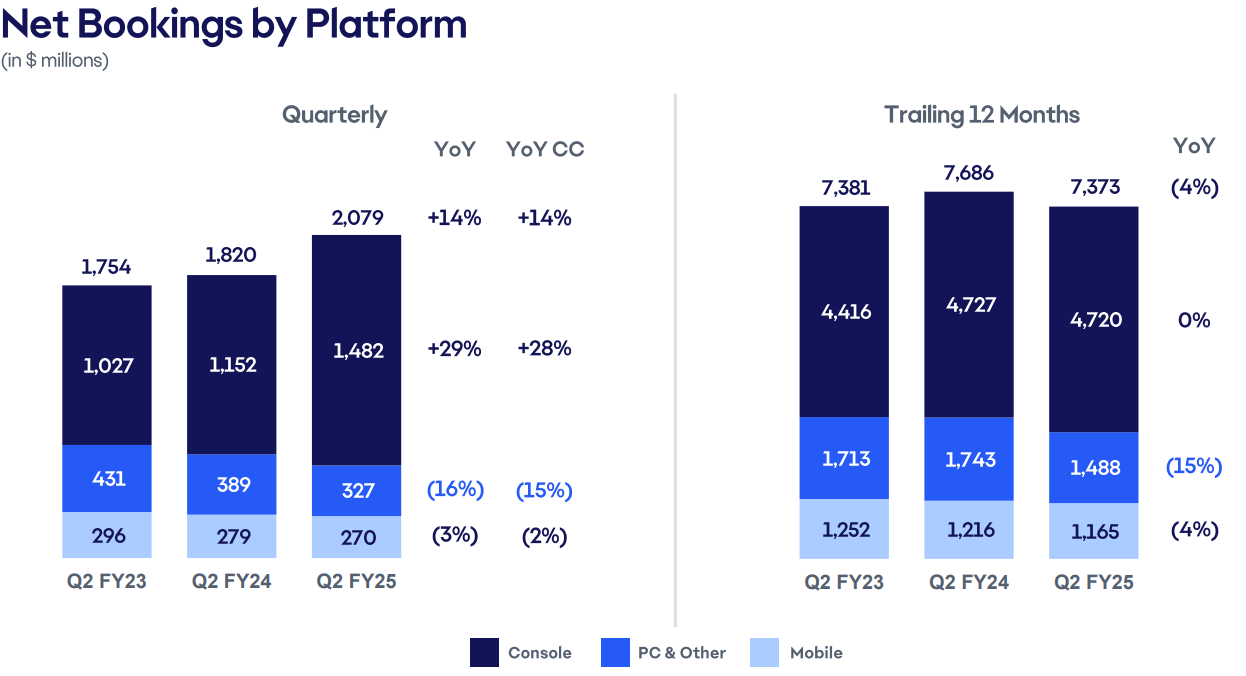 Net Bookings by Platform
(in $ millions)

Quarterly

YoY YoY CC

1,754 1,820 2,079 +14% +14%

1,027 1,152 1,482 +29% +28%

431 389 327 (16%) (15%)

296 279 270 (3%) (2%)

Q2 FY23 Q2 FY24 Q2 FY25

Trailing 12 Months

YoY

7,381 7,686 7,373 (4%)

4,416 4,727 4,720 0%

1,713 1,743 1,488 (15%)

1,252 1,216 1,165 (4%)

Q2 FY23 Q2 FY24 Q2 FY25

Console PC & Other Mobile